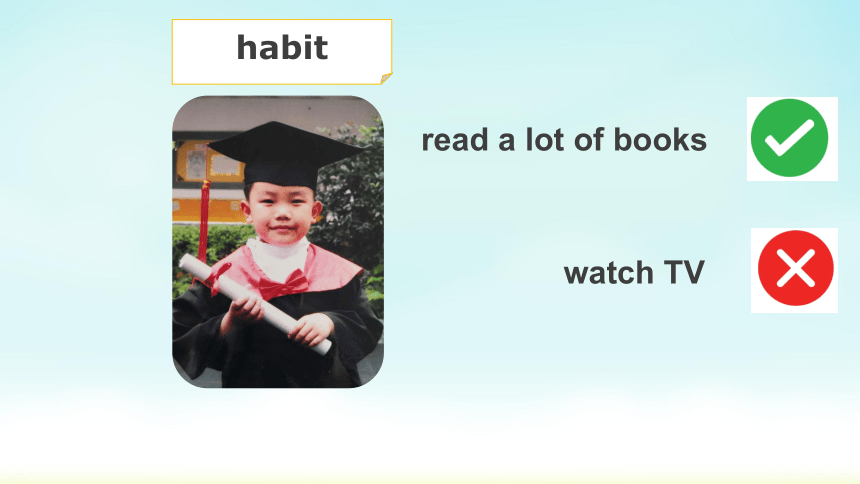 habit

read a lot of books

watch TV